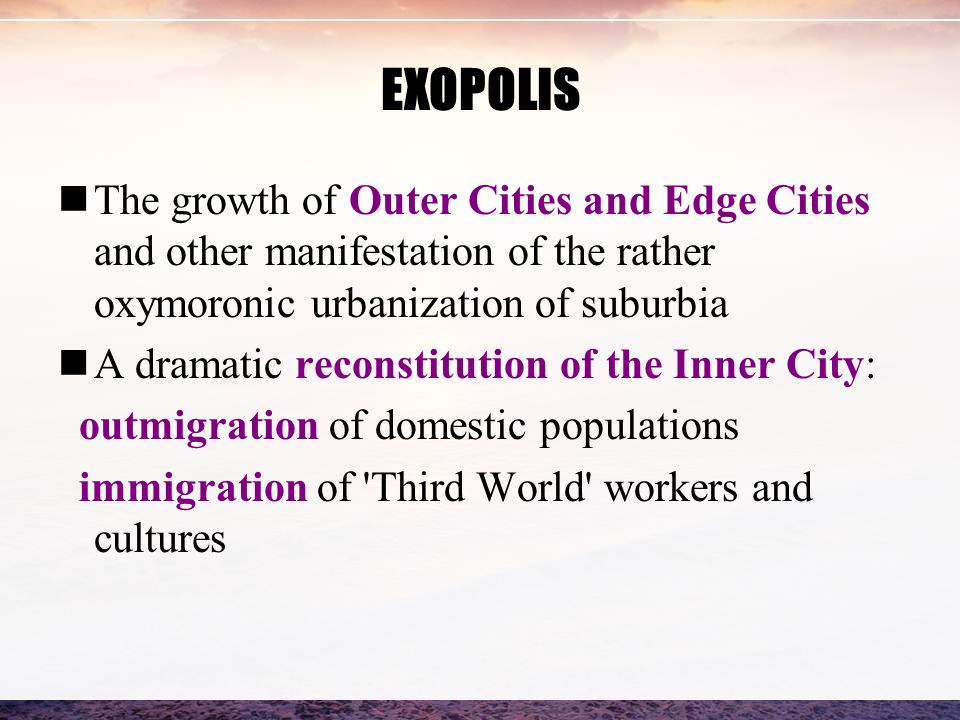 EXOPOLIS

■ The growth of Outer Cities and Edge Cities and other manifestation of the rather oxymoronic urbanization of suburbia

■ A dramatic reconstitution of the Inner City:

outmigration of domestic populations

immigration of 'Third World' workers and cultures